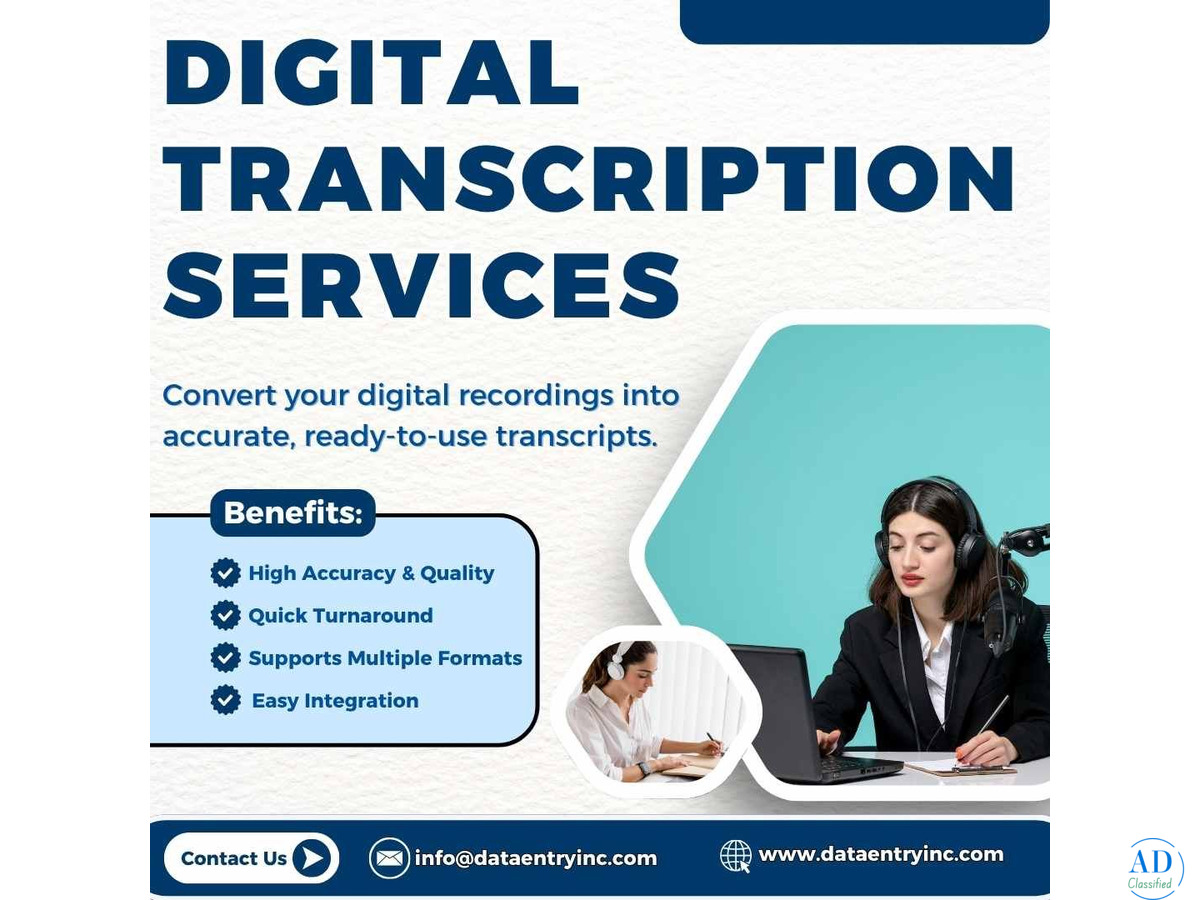 DIGITAL TRANSCRIPTION SERVICES

Convert your digital recordings into accurate, ready-to-use transcripts.

Benefits:

High Accuracy & Quality

Quick Turnaround

Supports Multiple Formats

Easy Integration

Contact Us

info@dataentryinc.com

www.dataentryinc.com

AD Classified